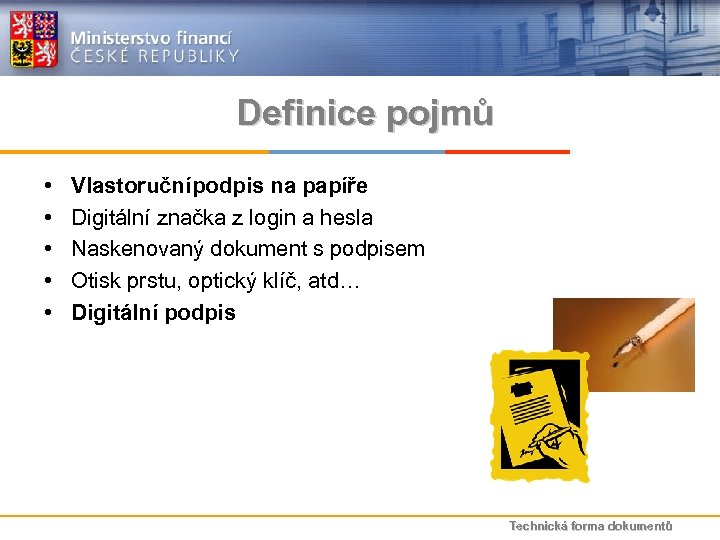 Ministerstvo financí
ČESKÉ REPUBLIKY

Definice pojmů

• Vlastoručnípodpis na papíře
• Digitální značka z login a hesla
• Naskenovaný dokument s podpisem
• Otisk prstu, optický klíč, atd…
• Digitální podpis

Technická forma dokumentů